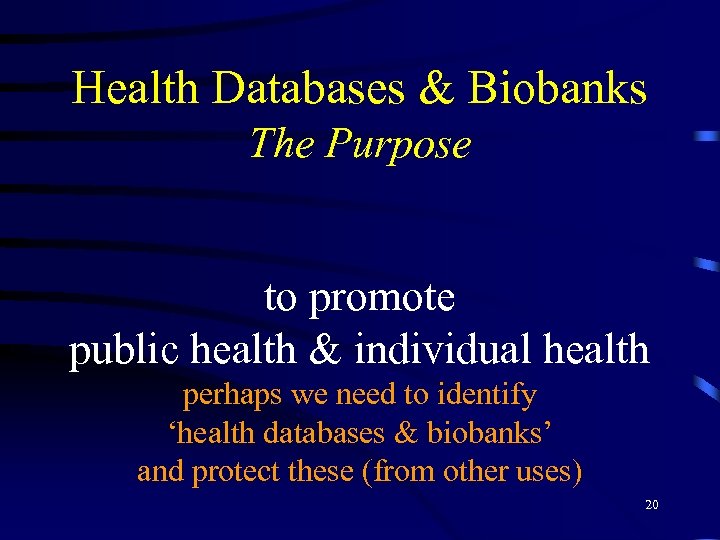 Health Databases & Biobanks
The Purpose

to promote
public health & individual health
perhaps we need to identify
‘health databases & biobanks’
and protect these (from other uses)

20